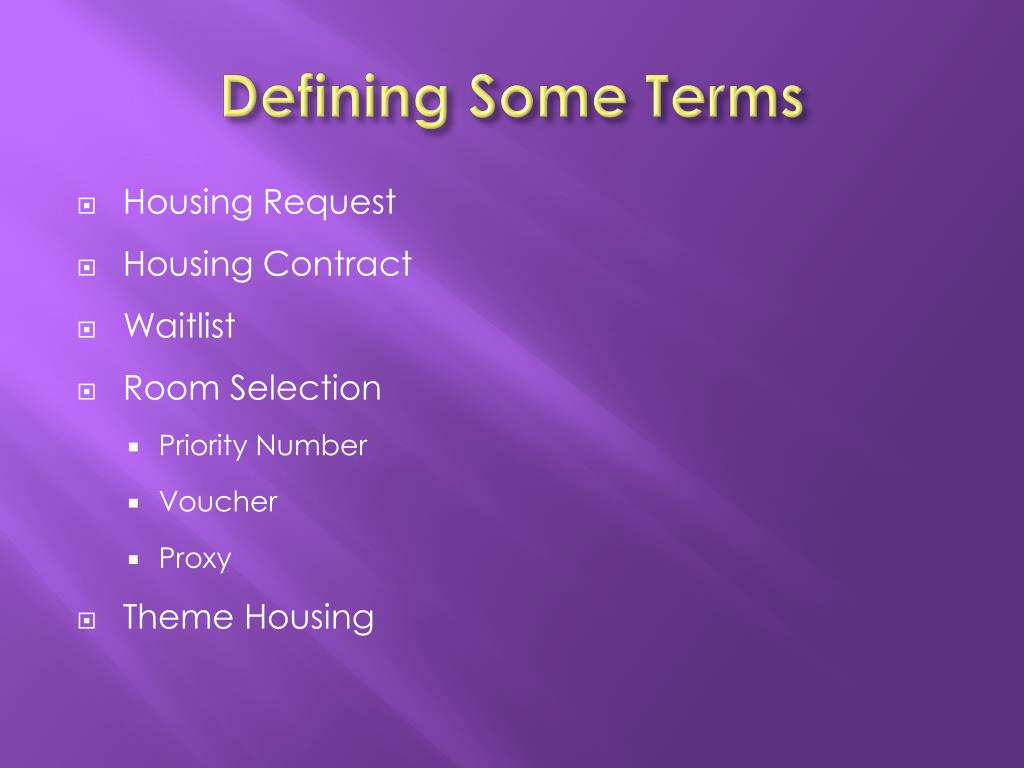 Defining Some Terms

Housing Request
Housing Contract
Waitlist
Room Selection
Priority Number
Voucher
Proxy
Theme Housing